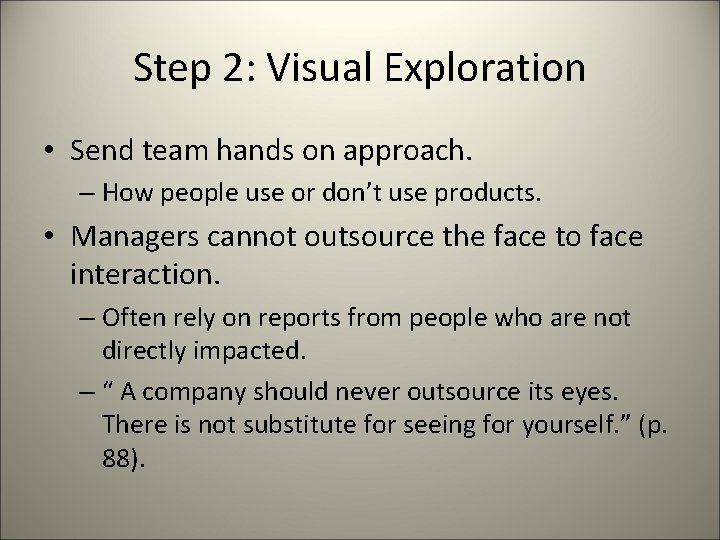 Step 2: Visual Exploration

• Send team hands on approach.
– How people use or don’t use products.

• Managers cannot outsource the face to face interaction.
– Often rely on reports from people who are not directly impacted.
– “ A company should never outsource its eyes. There is not substitute for seeing for yourself.” (p. 88).